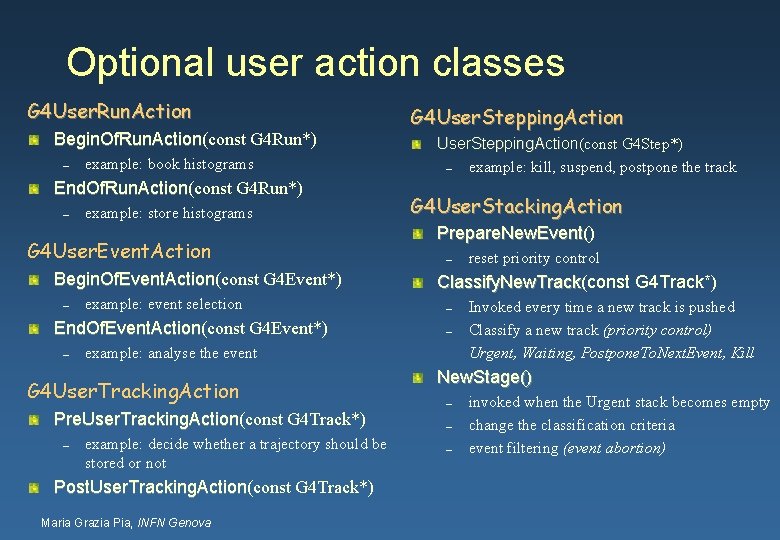 Optional user action classes

G4UserRunAction

BeginOfRunAction(const G4Run*)

– example: book histograms

EndOfRunAction(const G4Run*)

– example: store histograms

G4UserEventAction

BeginOfEventAction(const G4Event*)

– example: event selection

EndOfEventAction(const G4Event*)

– example: analyse the event

G4UserTrackingAction

PreUserTrackingAction(const G4Track*)

– example: decide whether a trajectory should be stored or not

PostUserTrackingAction(const G4Track*)

G4UserSteppingAction

UserSteppingAction(const G4Step*)

– example: kill, suspend, postpone the track

G4UserStackingAction

PrepareNewEvent()

– reset priority control

ClassifyNewTrack(const G4Track*)

– Invoked every time a new track is pushed

– Classify a new track (priority control) Urgent, Waiting, PostponeToNextEvent, Kill

NewStage()

– invoked when the Urgent stack becomes empty

– change the classification criteria

– event filtering (event abortion)

Maria Grazia Pia, INFN Genova